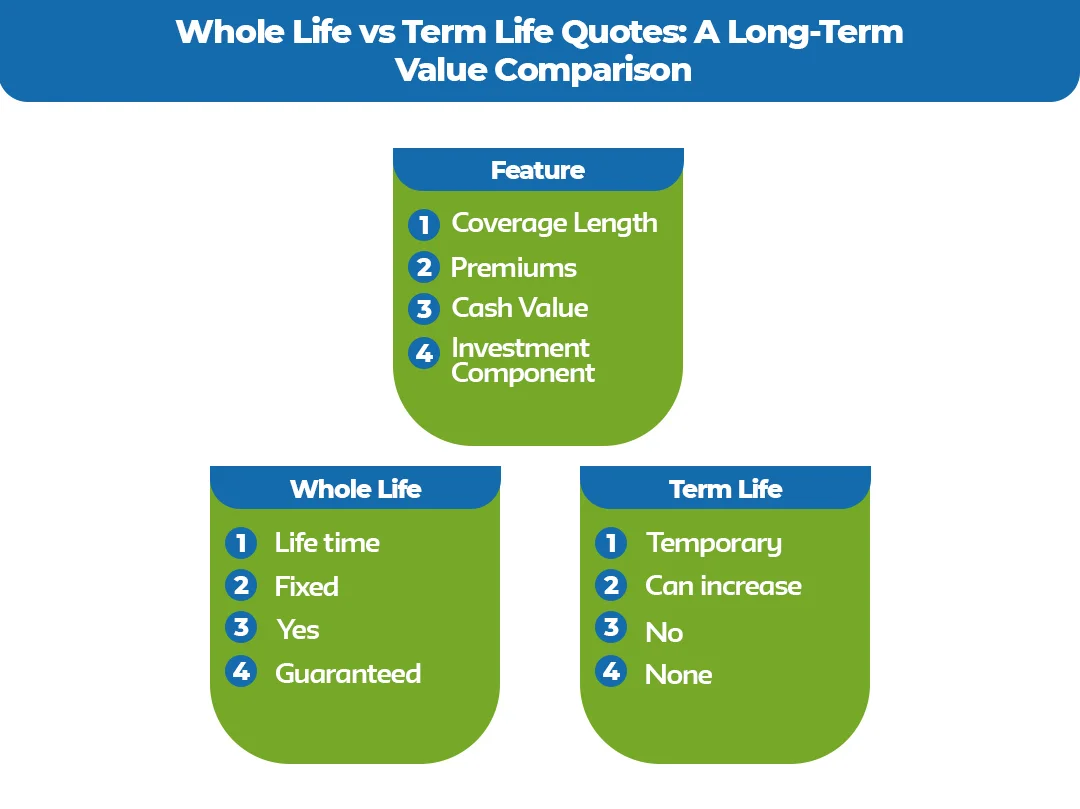 Whole Life vs Term Life Quotes: A Long-Term Value Comparison

Feature

1 Coverage Length
2 Premiums
3 Cash Value
4 Investment Component

Whole Life

1 Life time
2 Fixed
3 Yes
4 Guaranteed

Term Life

1 Temporary
2 Can increase
3 No
4 None